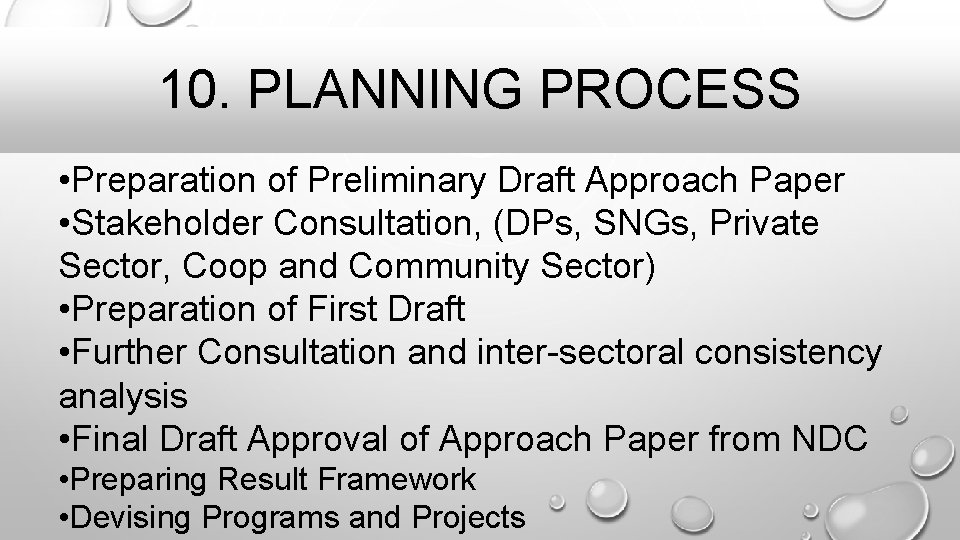 10. PLANNING PROCESS

•Preparation of Preliminary Draft Approach Paper
•Stakeholder Consultation, (DPs, SNGs, Private Sector, Coop and Community Sector)
•Preparation of First Draft
•Further Consultation and inter-sectoral consistency analysis
•Final Draft Approval of Approach Paper from NDC
•Preparing Result Framework
•Devising Programs and Projects